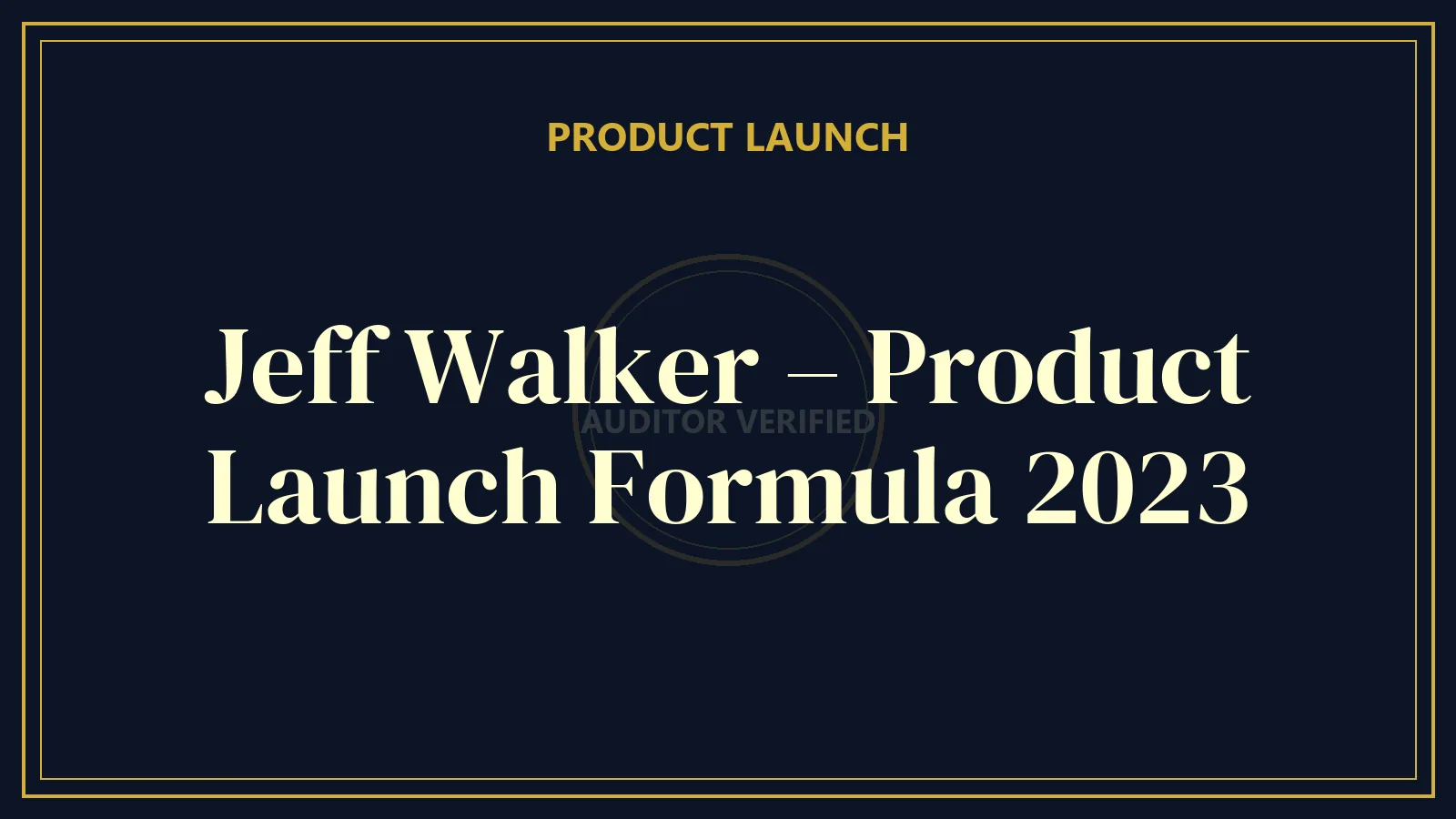 PRODUCT LAUNCH

Jeff Walker – Product Launch Formula 2023

AUDITOR VERIFIED